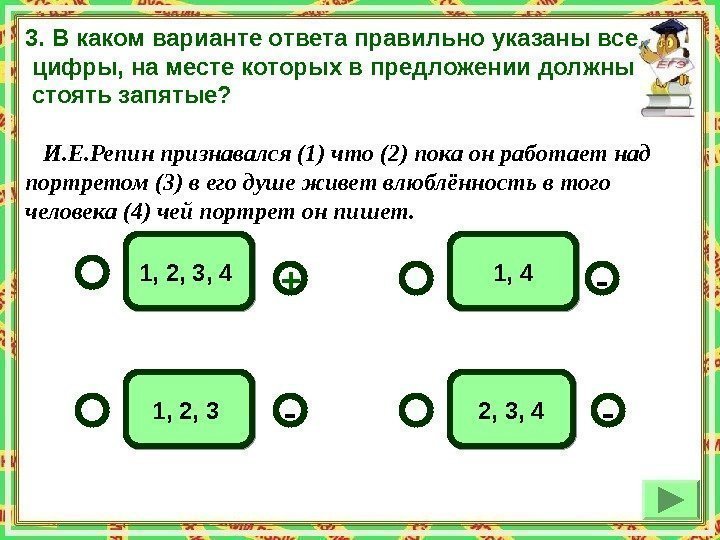 3. В каком варианте ответа правильно указаны все цифры, на месте которых в предложении должны стоять запятые?

ЕГЭ

И.Е.Репин признавался (1) что (2) пока он работает над портретом (3) в его душе живет влюблённость в того человека (4) чей портрет он пишет.

1, 2, 3, 4 +

1, 4 -

1, 2, 3 -

2, 3, 4 -